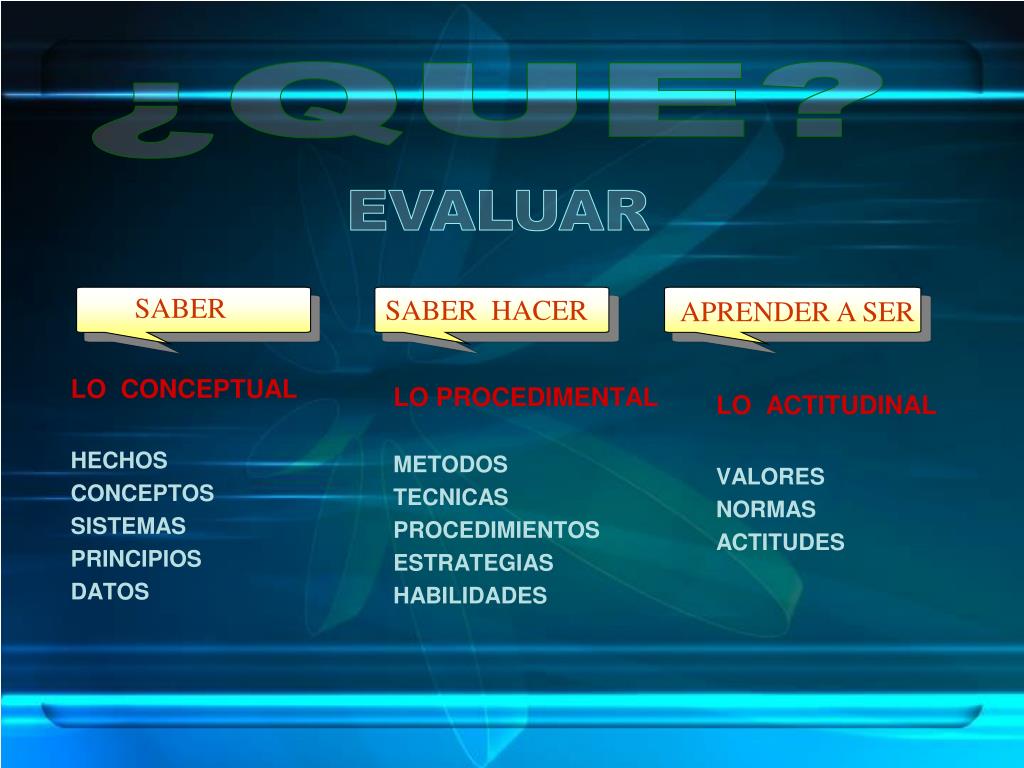 ¿QUE?

EVALUAR

SABER

LO CONCEPTUAL

HECHOS
CONCEPTOS
SISTEMAS
PRINCIPIOS
DATOS

SABER HACER

LO PROCEDIMENTAL

METODOS
TECNICAS
PROCEDIMIENTOS
ESTRATEGIAS
HABILIDADES

APRENDER A SER

LO ACTITUDINAL

VALORES
NORMAS
ACTITUDES